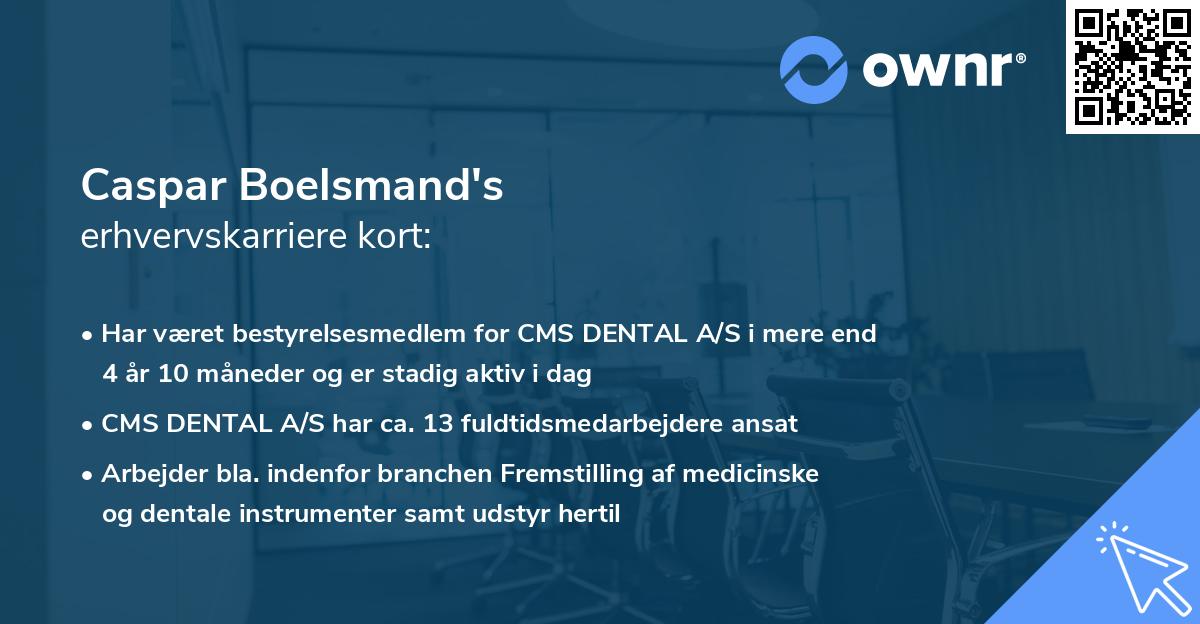 ownr®

Caspar Boelsmand's
erhvervskarriere kort:

• Har været bestyrelsesmedlem for CMS DENTAL A/S i mere end 4 år 10 måneder og er stadig aktiv i dag

• CMS DENTAL A/S har ca. 13 fuldtidsmedarbejdere ansat

• Arbejder bla. indenfor branchen Fremstilling af medicinske og dentale instrumenter samt udstyr hertil